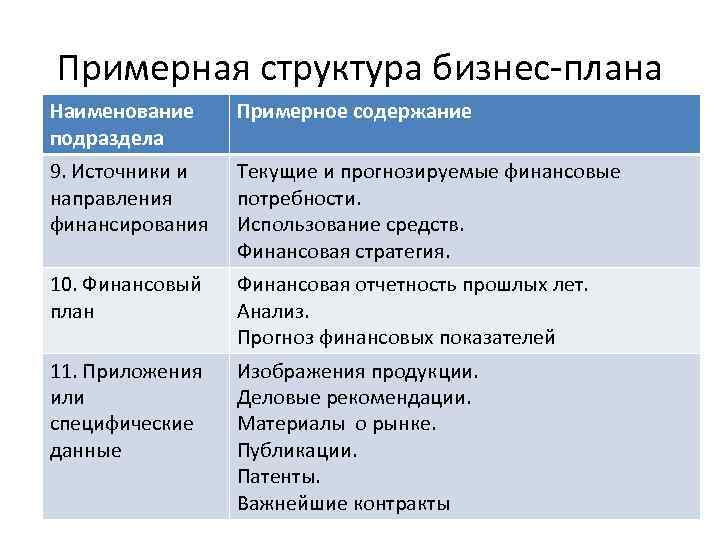 Примерная структура бизнес-плана

| Наименование подраздела | Примерное содержание |
|---|---|
| 9. Источники и направления финансирования | Текущие и прогнозируемые финансовые потребности. Использование средств. Финансовая стратегия. |
| 10. Финансовый план | Финансовая отчетность прошлых лет. Анализ. Прогноз финансовых показателей |
| 11. Приложения или специфические данные | Изображения продукции. Деловые рекомендации. Материалы о рынке. Публикации. Патенты. Важнейшие контракты |